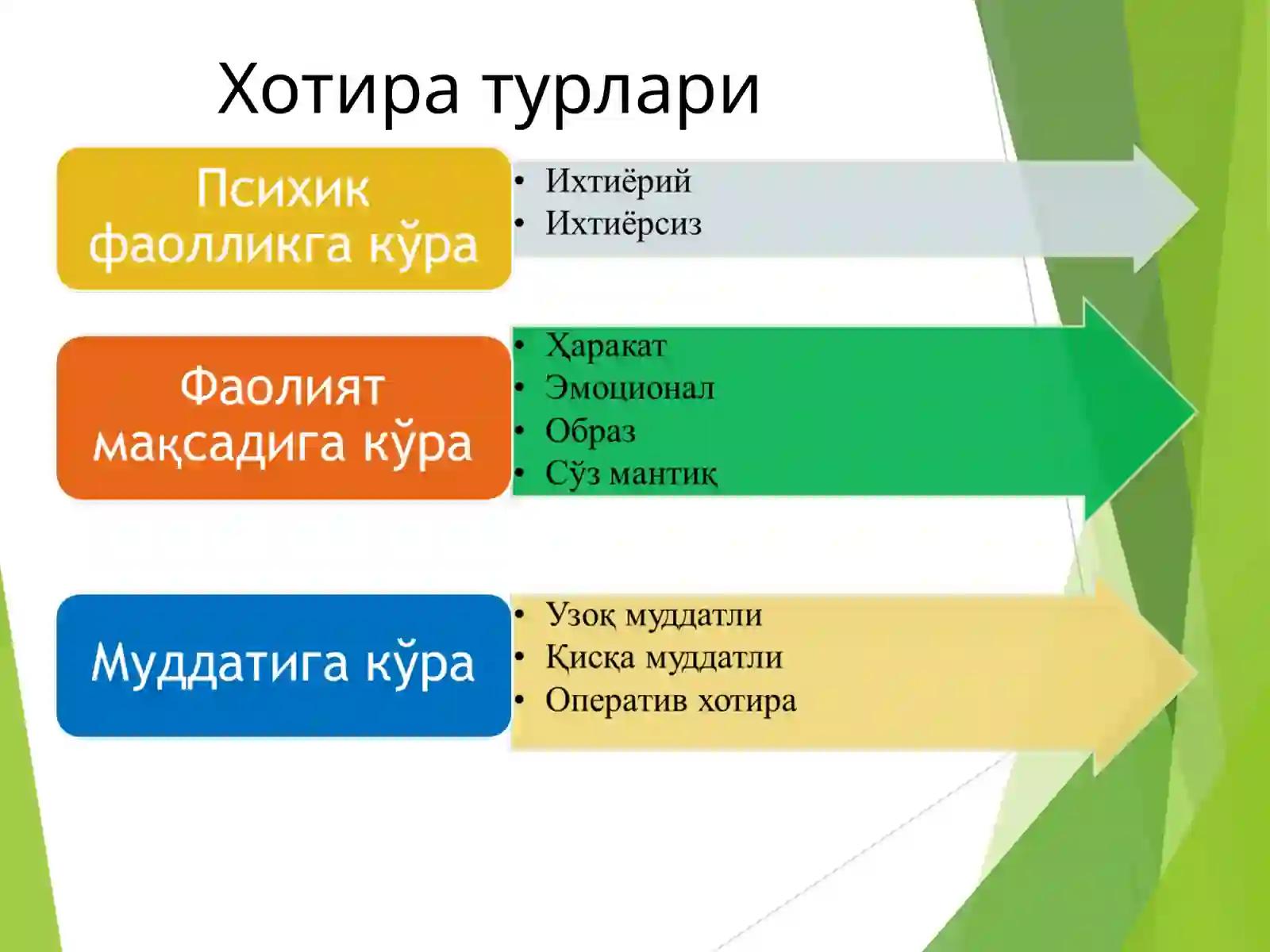 Хотира турлари

Психик фаолликга кўра

• Ихтиёрий
• Ихтиёрсиз

Фаолият мақсадига кўра

• Ҳаракат
• Эмоционал
• Образ
• Сўз мантиқ

Муддатига кўра

• Узоқ муддатли
• Қисқа муддатли
• Оператив хотира